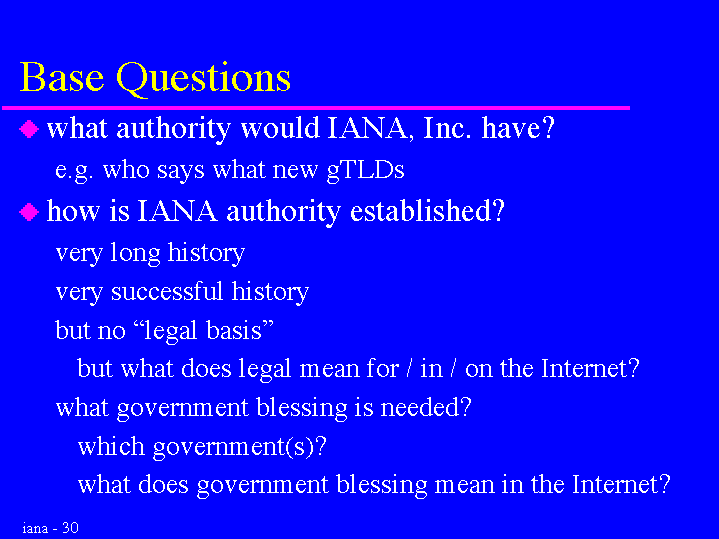 Base Questions

what authority would IANA, Inc. have?

e.g. who says what new gTLDs

how is IANA authority established?

very long history

very successful history

but no “legal basis”

but what does legal mean for / in / on the Internet?

what government blessing is needed?

which government(s)?

what does government blessing mean in the Internet?

iana - 30